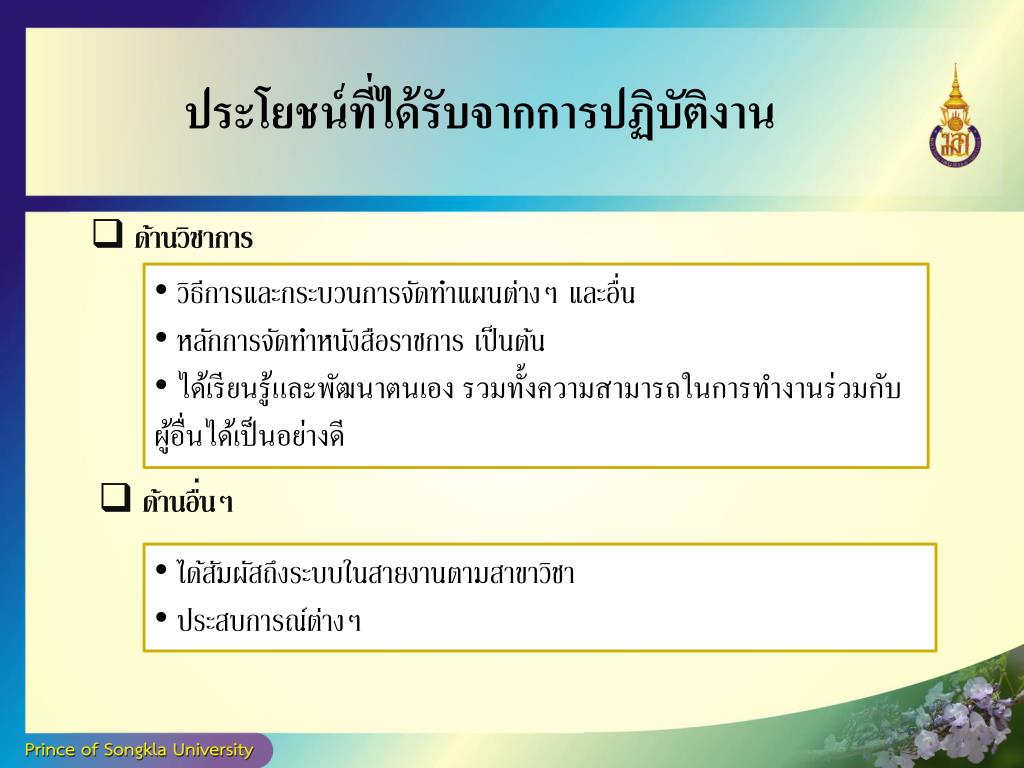 ประโยชน์ที่ได้รับจากการปฏิบัติงาน

❑ ด้านวิชาการ

• วิธีการและกระบวนการจัดทำแผนต่างๆ และอื่น
• หลักการจัดทำหนังสือราชการ เป็นต้น
• ได้เรียนรู้และพัฒนาตนเอง รวมทั้งความสามารถในการทำงานร่วมกับผู้อื่นได้เป็นอย่างดี

❑ ด้านอื่นๆ

• ได้สัมผัสถึงระบบในสายงานตามสาขาวิชา
• ประสบการณ์ต่างๆ

Prince of Songkla University